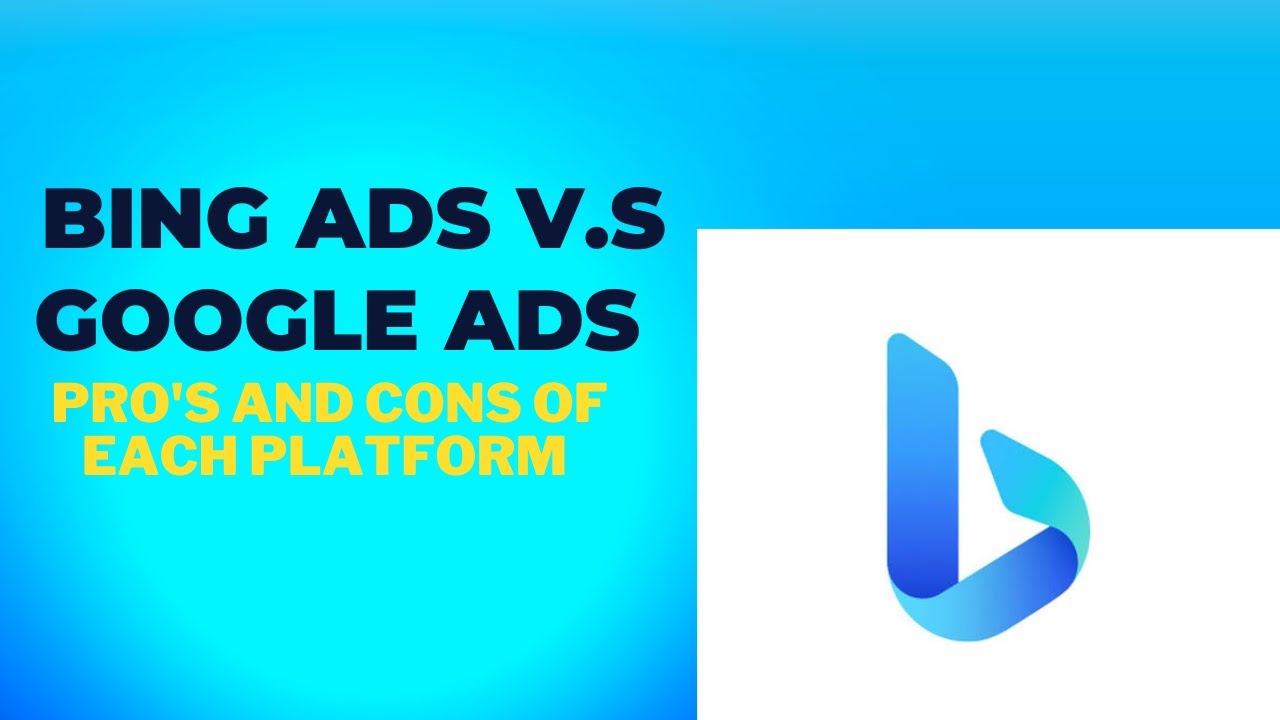 BING ADS V.S GOOGLE ADS

PRO'S AND CONS OF EACH PLATFORM